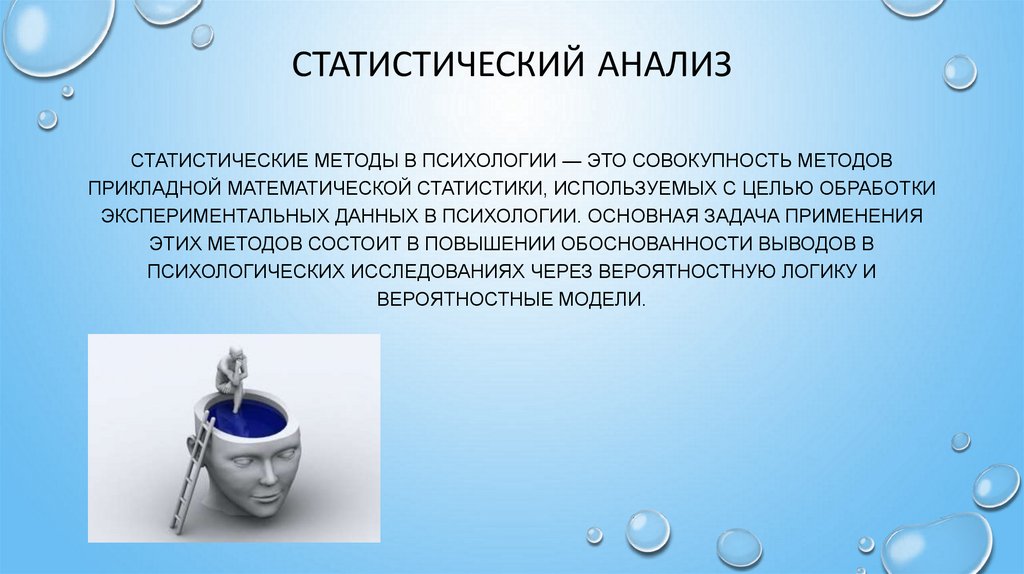 СТАТИСТИЧЕСКИЙ АНАЛИЗ

СТАТИСТИЧЕСКИЕ МЕТОДЫ В ПСИХОЛОГИИ — ЭТО СОВОКУПНОСТЬ МЕТОДОВ ПРИКЛАДНОЙ МАТЕМАТИЧЕСКОЙ СТАТИСТИКИ, ИСПОЛЬЗУЕМЫХ С ЦЕЛЬЮ ОБРАБОТКИ ЭКСПЕРИМЕНТАЛЬНЫХ ДАННЫХ В ПСИХОЛОГИИ. ОСНОВНАЯ ЗАДАЧА ПРИМЕНЕНИЯ ЭТИХ МЕТОДОВ СОСТОИТ В ПОВЫШЕНИИ ОБОСНОВАННОСТИ ВЫВОДОВ В ПСИХОЛОГИЧЕСКИХ ИССЛЕДОВАНИЯХ ЧЕРЕЗ ВЕРОЯТНОСТНУЮ ЛОГИКУ И ВЕРОЯТНОСТНЫЕ МОДЕЛИ.